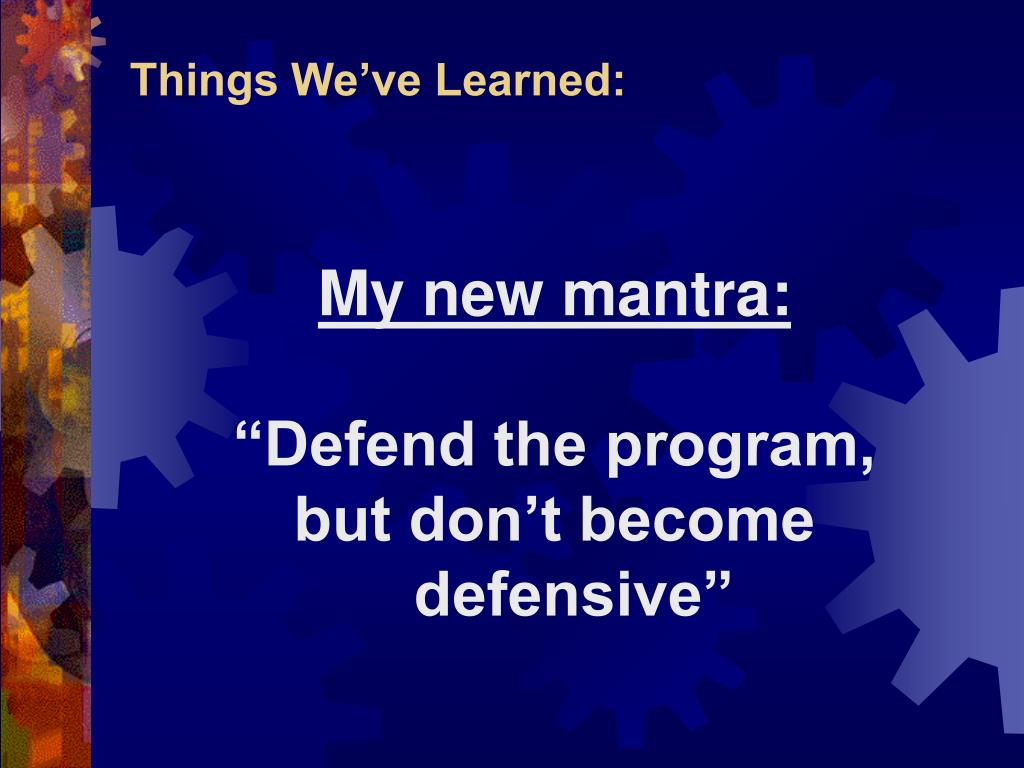 Things We’ve Learned:

My new mantra:

“Defend the program, but don’t become defensive”